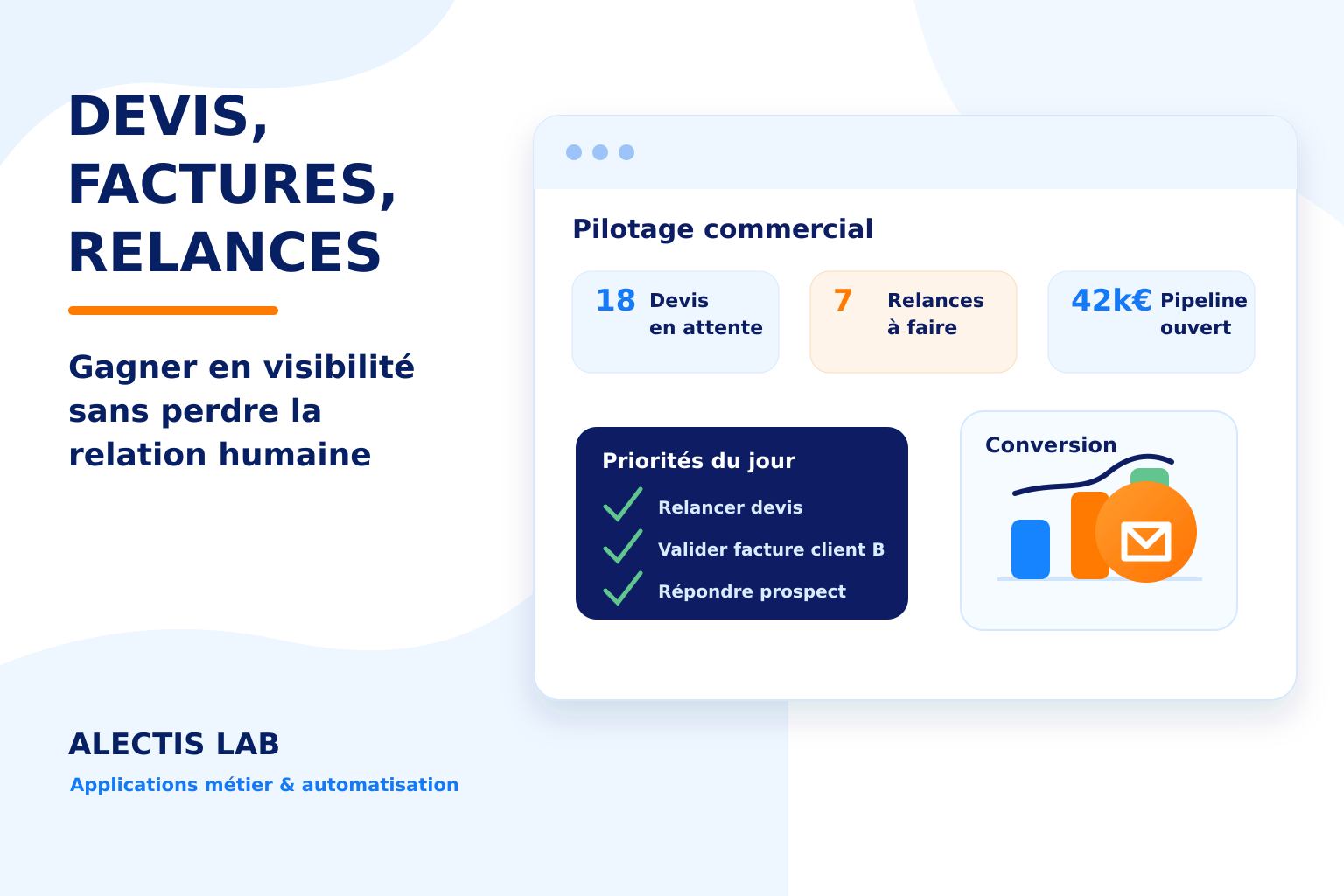 DEVIS, FACTURES, RELANCES

Gagner en visibilité sans perdre la relation humaine

ALECTIS LAB

Applications métier & automatisation

Pilotage commercial

18 Devis en attente

7 Relances à faire

42k€ Pipeline ouvert

Priorités du jour

Relancer devis

Valider facture client B

Répondre prospect

Conversion